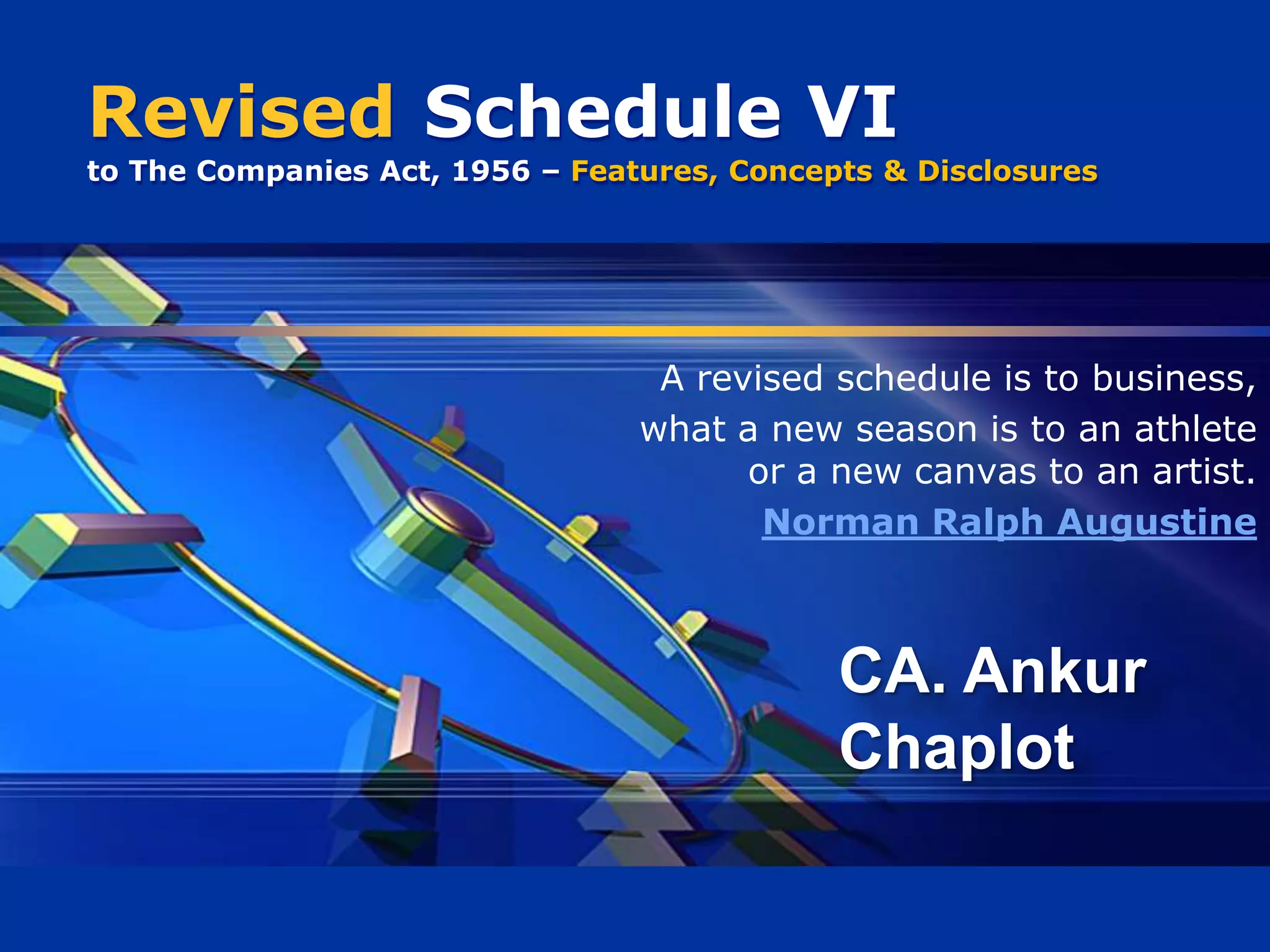 Revised Schedule VI
to The Companies Act, 1956 – Features, Concepts & Disclosures

A revised schedule is to business, what a new season is to an athlete or a new canvas to an artist.
Norman Ralph Augustine

CA. Ankur Chaplot